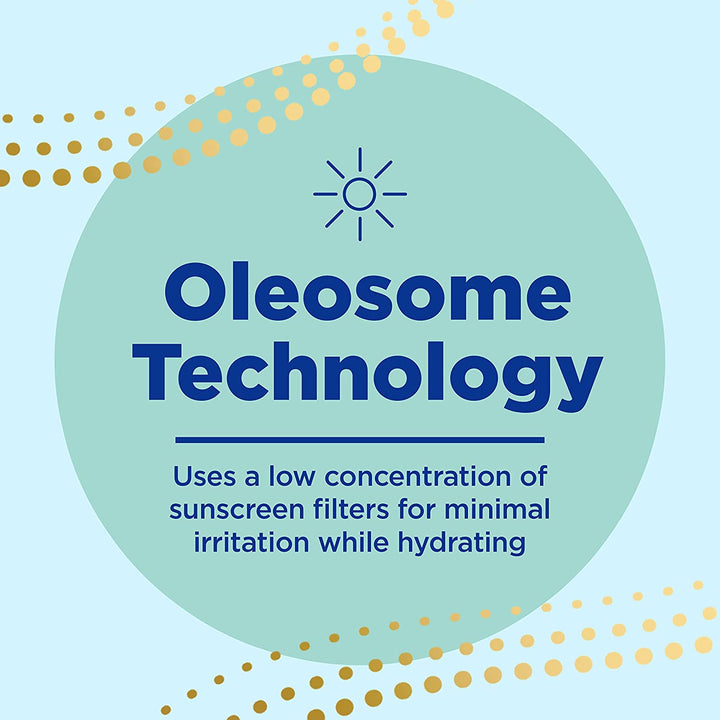 Oleosome Technology

Uses a low concentration of sunscreen filters for minimal irritation while hydrating